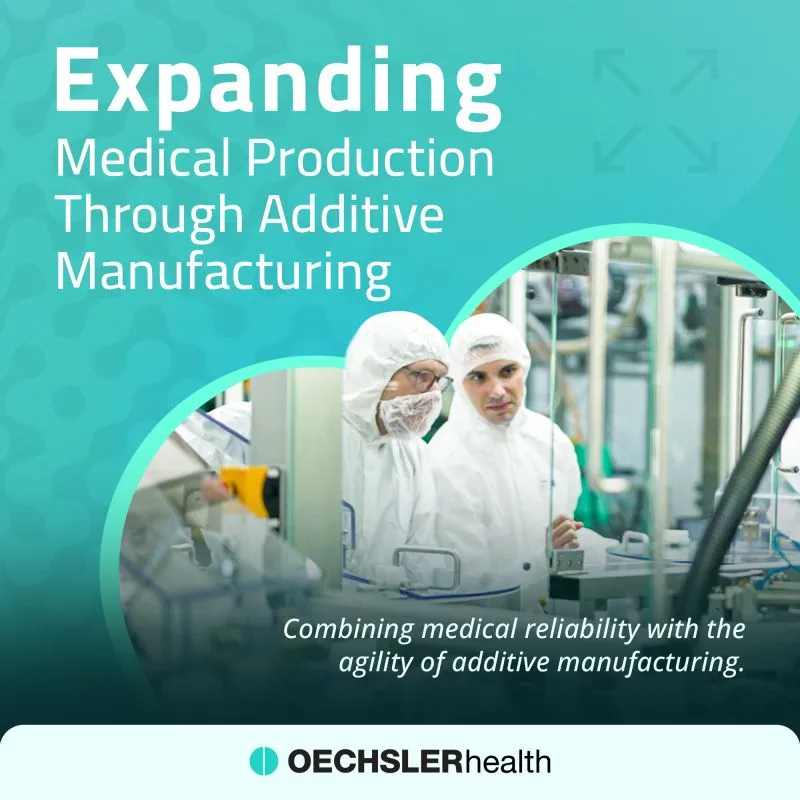 Expanding
Medical Production Through Additive Manufacturing

Combining medical reliability with the agility of additive manufacturing.

OECHSLERhealth